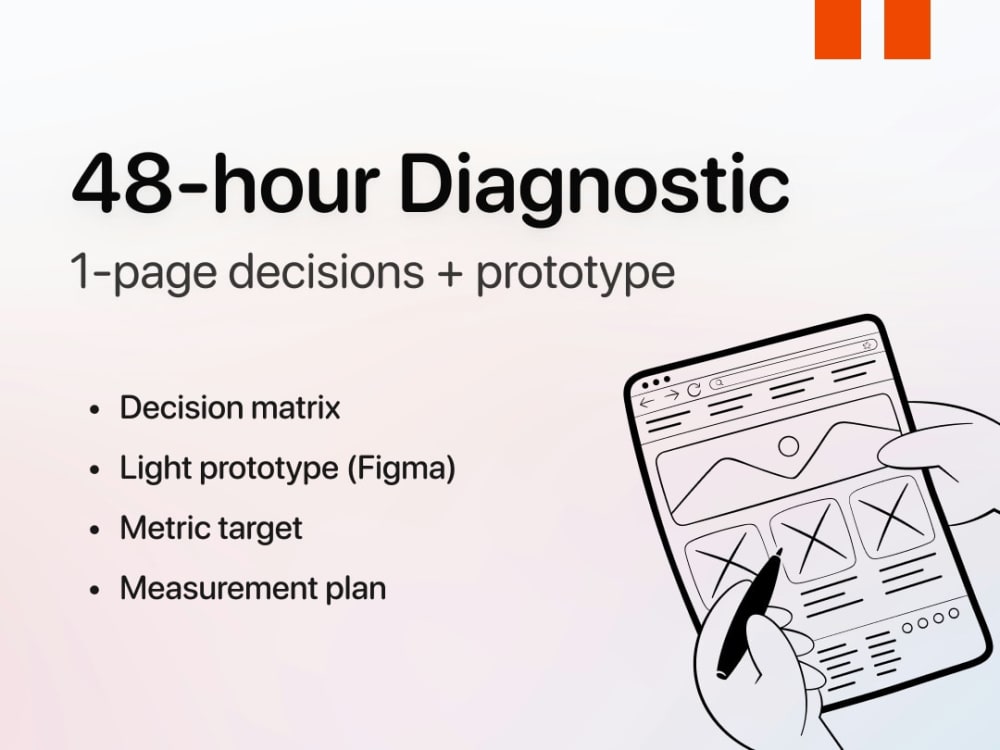 48-hour Diagnostic

1-page decisions + prototype

• Decision matrix
• Light prototype (Figma)
• Metric target
• Measurement plan